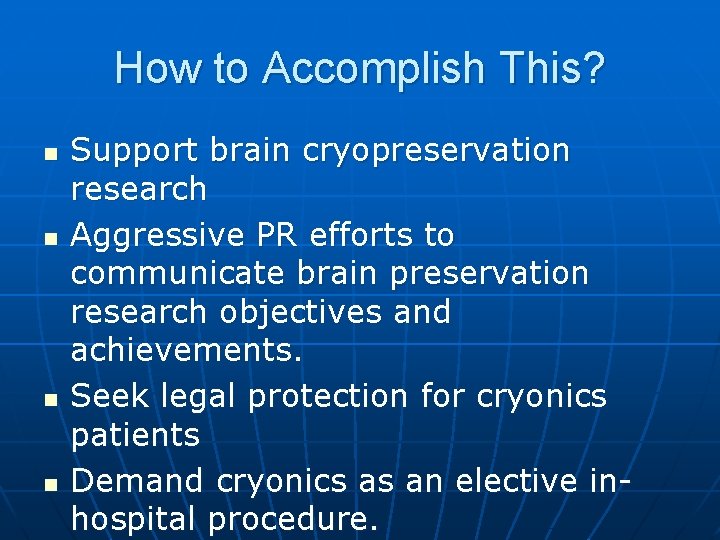 How to Accomplish This?

- Support brain cryopreservation research
- Aggressive PR efforts to communicate brain preservation research objectives and achievements.
- Seek legal protection for cryonics patients
- Demand cryonics as an elective in-hospital procedure.